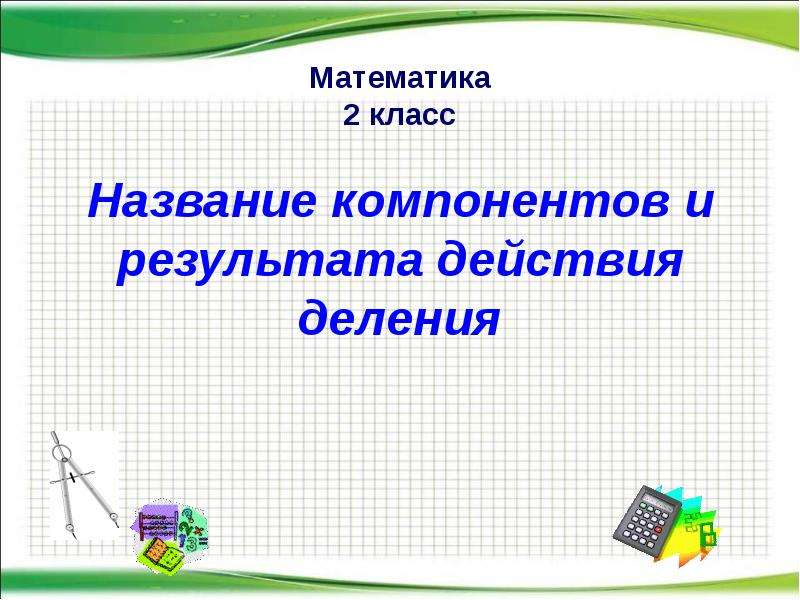 Математика
2 класс

Название компонентов и результата действия деления